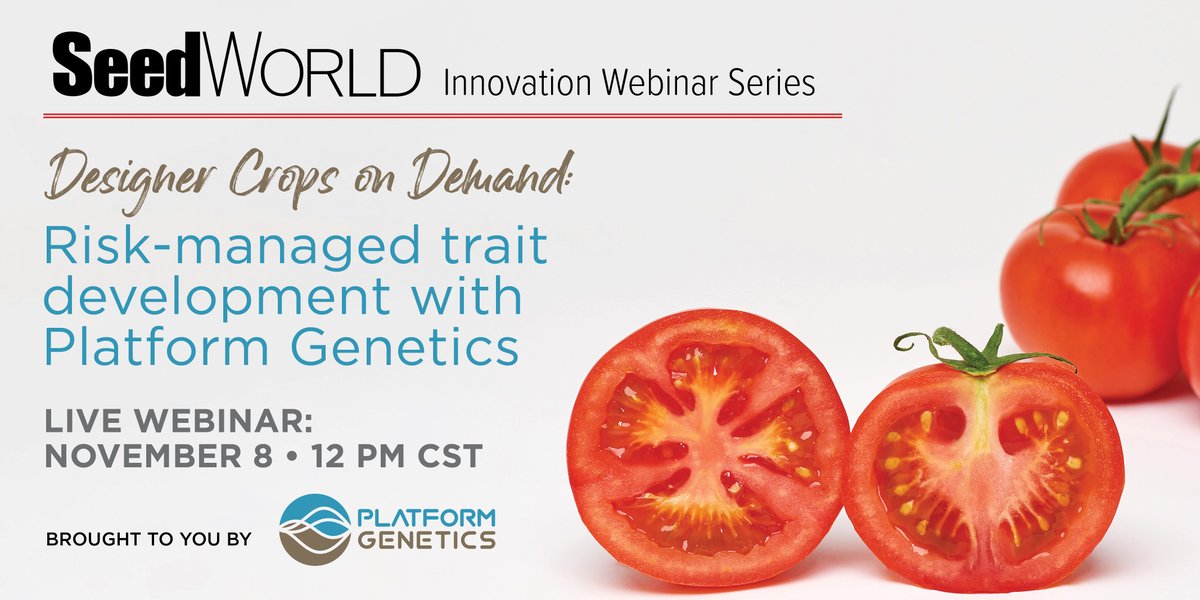 SeedWORLD Innovation Webinar Series

Designer Crops on Demand:

Risk-managed trait development with Platform Genetics

LIVE WEBINAR:
NOVEMBER 8 • 12 PM CST

BROUGHT TO YOU BY PLATFORM GENETICS